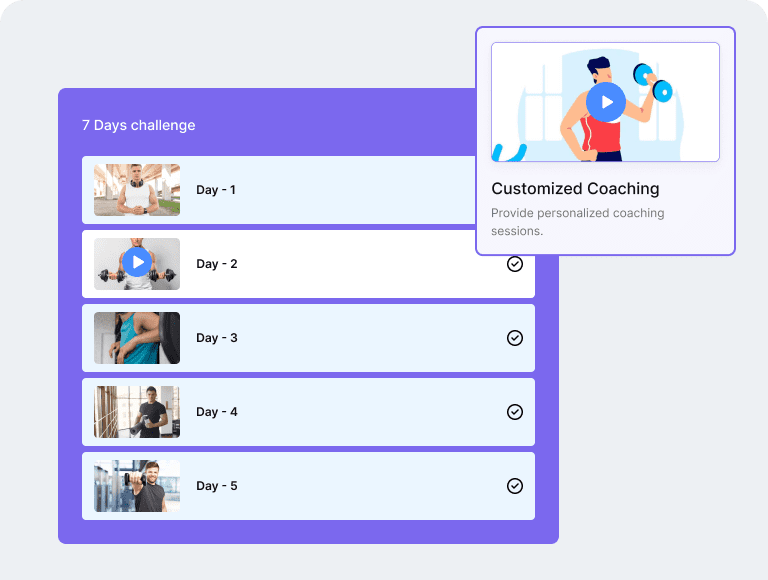 7 Days challenge

Day - 1

Day - 2

Day - 3

Day - 4

Day - 5

Customized Coaching

Provide personalized coaching sessions.